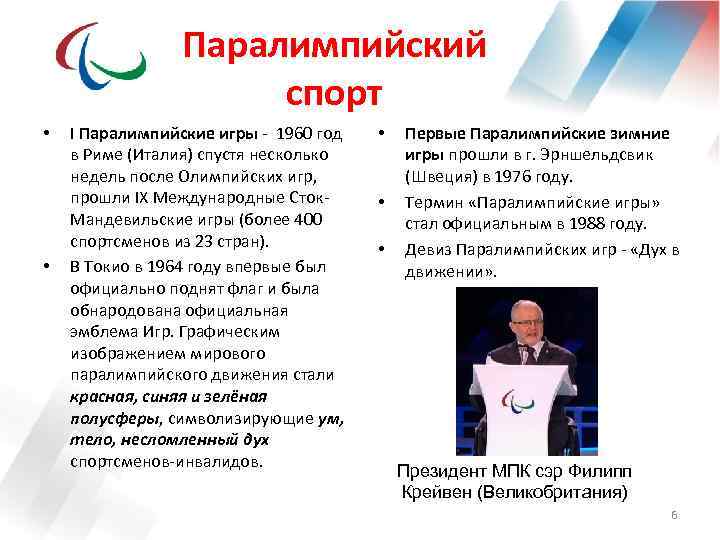 Паралимпийский спорт

• I Паралимпийские игры - 1960 год в Риме (Италия) спустя несколько недель после Олимпийских игр, прошли IX Международные Сток-Мандевильские игры (более 400 спортсменов из 23 стран).

• В Токио в 1964 году впервые был официально поднят флаг и была обнародована официальная эмблема Игр. Графическим изображением мирового паралимпийского движения стали красная, синяя и зелёная полусферы, символизирующие ум, тело, несломленный дух спортсменов-инвалидов.

• Первые Паралимпийские зимние игры прошли в г. Эрншельдсвик (Швеция) в 1976 году.

• Термин «Паралимпийские игры» стал официальным в 1988 году.

• Девиз Паралимпийских игр - «Дух в движении».

Президент МПК сэр Филипп Крейвен (Великобритания)

6